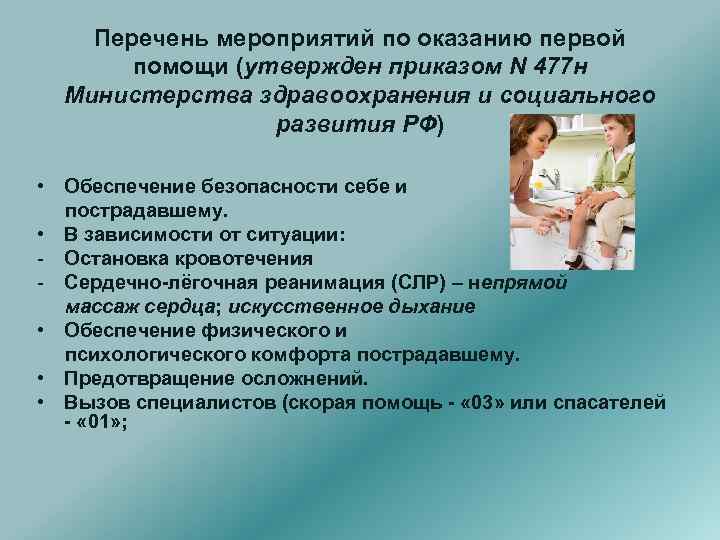 Перечень мероприятий по оказанию первой помощи (утвержден приказом N 477н Министерства здравоохранения и социального развития РФ)

• Обеспечение безопасности себе и пострадавшему.
• В зависимости от ситуации:
- Остановка кровотечения
- Сердечно-лёгочная реанимация (СЛР) – непрямой массаж сердца; искусственное дыхание
• Обеспечение физического и психологического комфорта пострадавшему.
• Предотвращение осложнений.
• Вызов специалистов (скорая помощь - «03» или спасателей - «01»;